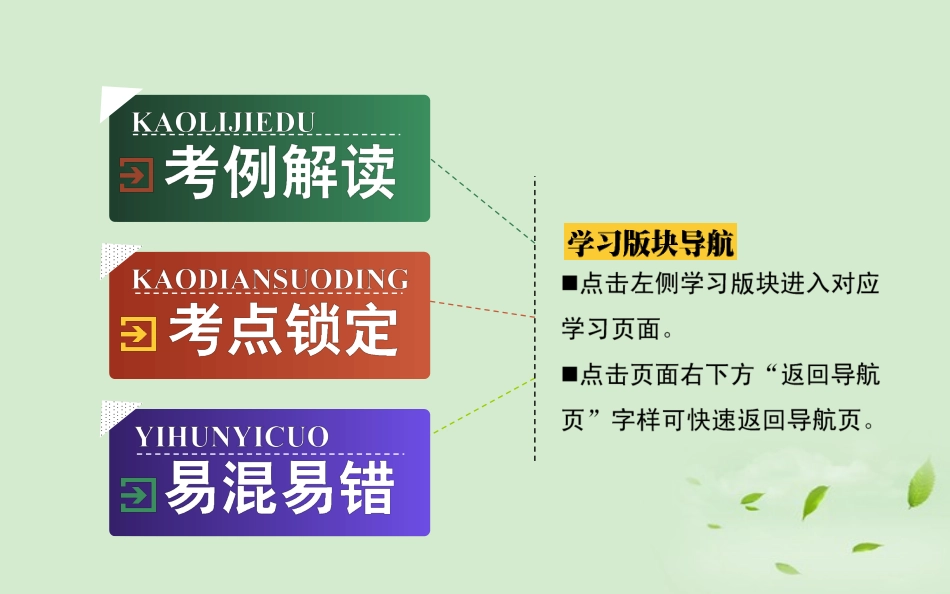 KAOLIJIEDU
考例解读

KAODIANSUODING
考点锁定

YIHUNYICUO
易混易错

学习版块导航

■点击左侧学习版块进入对应学习页面。

■点击页面右下方“返回导航页”字样可快速返回导航页。